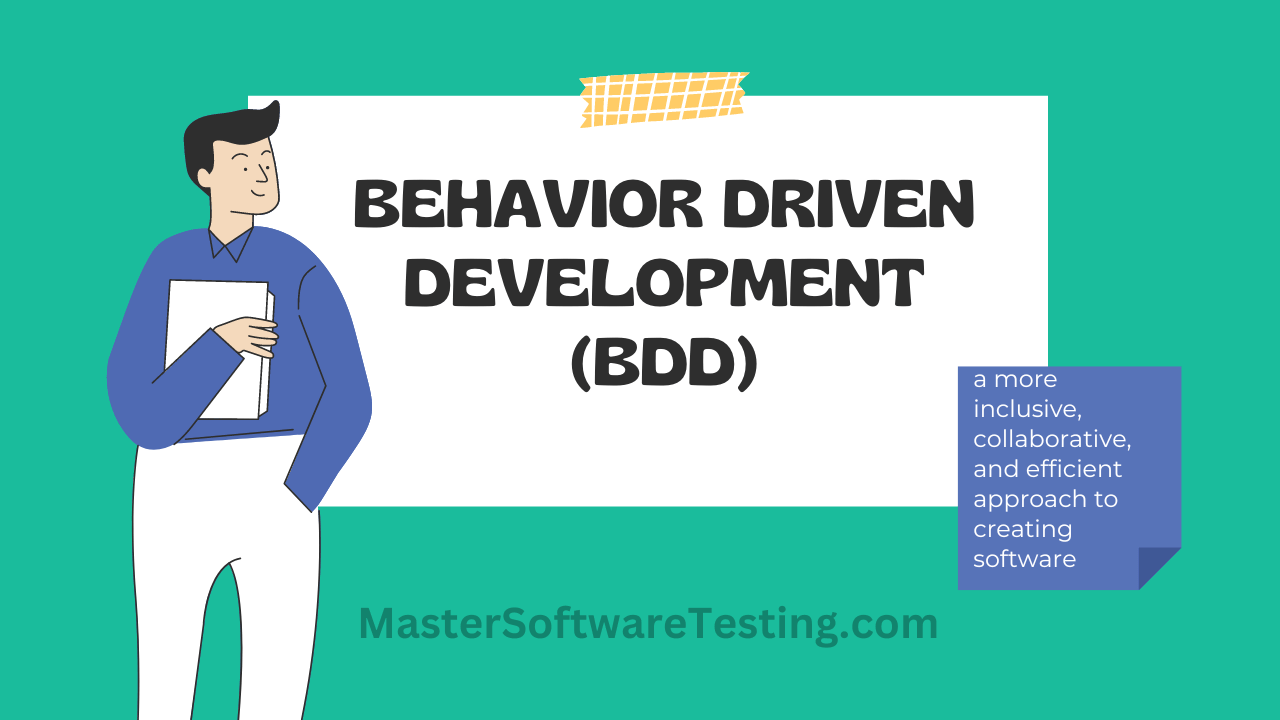 BEHAVIOR DRIVEN DEVELOPMENT (BDD)

a more inclusive, collaborative, and efficient approach to creating software

MasterSoftwareTesting.com